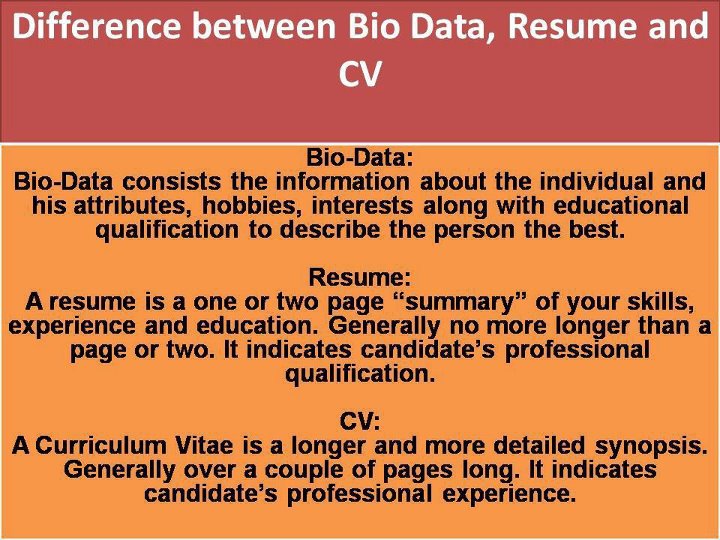 Difference between Bio Data, Resume and CV

Bio-Data:
Bio-Data consists the information about the individual and his attributes, hobbies, interests along with educational qualification to describe the person the best.

Resume:
A resume is a one or two page “summary” of your skills, experience and education. Generally no more longer than a page or two. It indicates candidate’s professional qualification.

CV:
A Curriculum Vitae is a longer and more detailed synopsis. Generally over a couple of pages long. It indicates candidate’s professional experience.